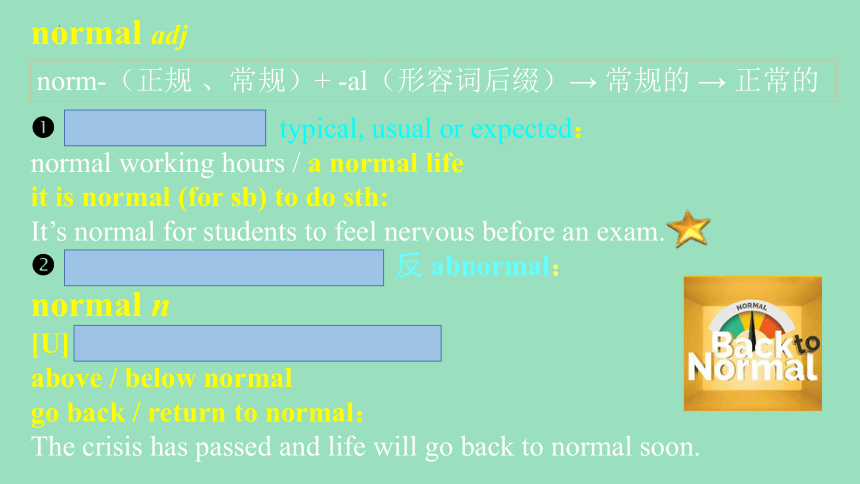 normal adj

norm-（正规 、常规）+ -al（形容词后缀）→ 常规的 → 正常的

❶ typical, usual or expected：
normal working hours / a normal life
it is normal (for sb) to do sth:
It's normal for students to feel nervous before an exam.
❷ 反 abnormal：

normal n
[U]
above / below normal
go back / return to normal：
The crisis has passed and life will go back to normal soon.

NORMAL
Back to Normal